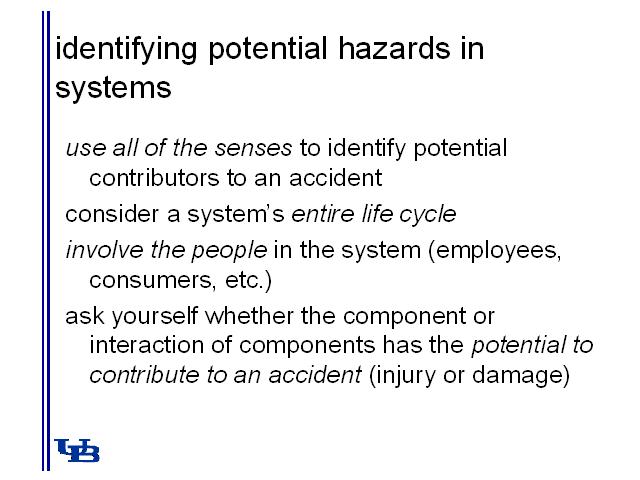 identifying potential hazards in systems

use all of the senses to identify potential contributors to an accident

consider a system's entire life cycle

involve the people in the system (employees, consumers, etc.)

ask yourself whether the component or interaction of components has the potential to contribute to an accident (injury or damage)

UB